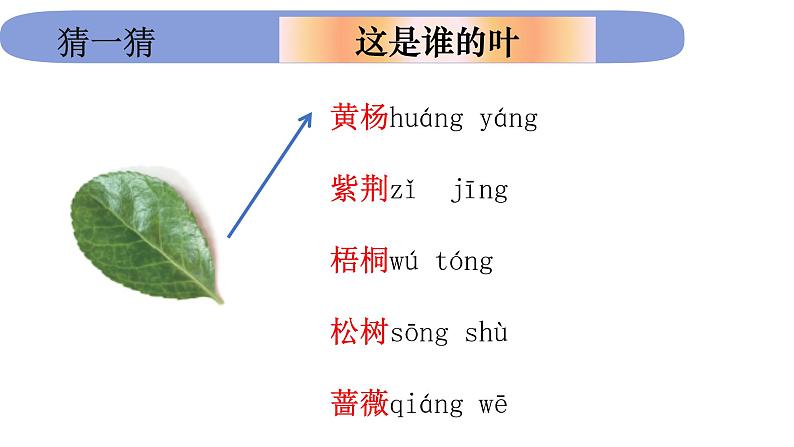 猜一猜

这是谁的叶

黄杨huáng yáng

紫荆zǐ jīng

梧桐wú tóng

松树sōng shù

蔷薇qiáng wē